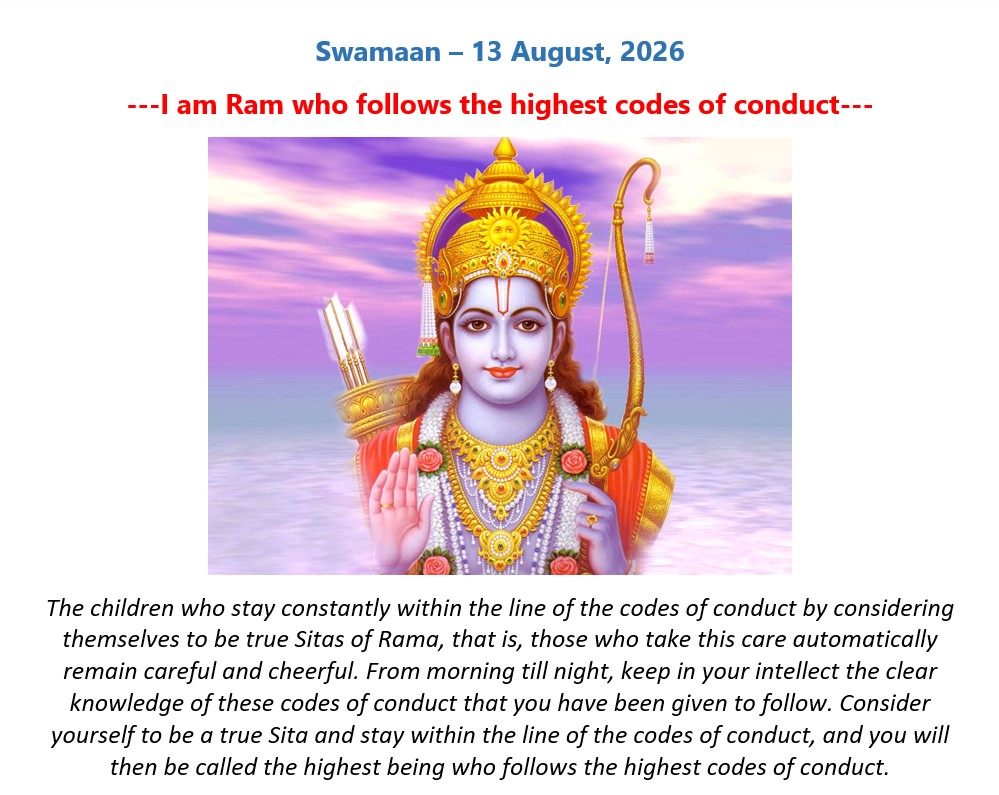 Swamaan – 13 August, 2026

---I am Ram who follows the highest codes of conduct---

The children who stay constantly within the line of the codes of conduct by considering themselves to be true Sitas of Rama, that is, those who take this care automatically remain careful and cheerful. From morning till night, keep in your intellect the clear knowledge of these codes of conduct that you have been given to follow. Consider yourself to be a true Sita and stay within the line of the codes of conduct, and you will then be called the highest being who follows the highest codes of conduct.